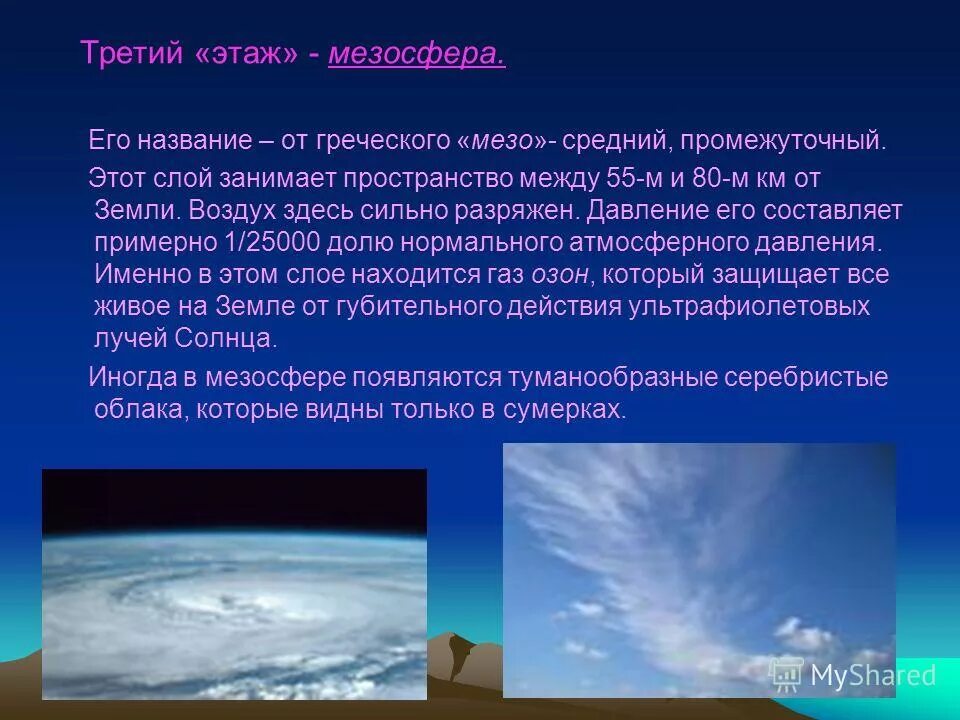 Третий «этаж» - мезосфера.

Его название – от греческого «мезо»- средний, промежуточный.

Этот слой занимает пространство между 55-м и 80-м км от Земли. Воздух здесь сильно разряжен. Давление его составляет примерно 1/25000 долю нормального атмосферного давления. Именно в этом слое находится газ озон, который защищает все живое на Земле от губительного действия ультрафиолетовых лучей Солнца.

Иногда в мезосфере появляются туманообразные серебристые облака, которые видны только в сумерках.

MyShared